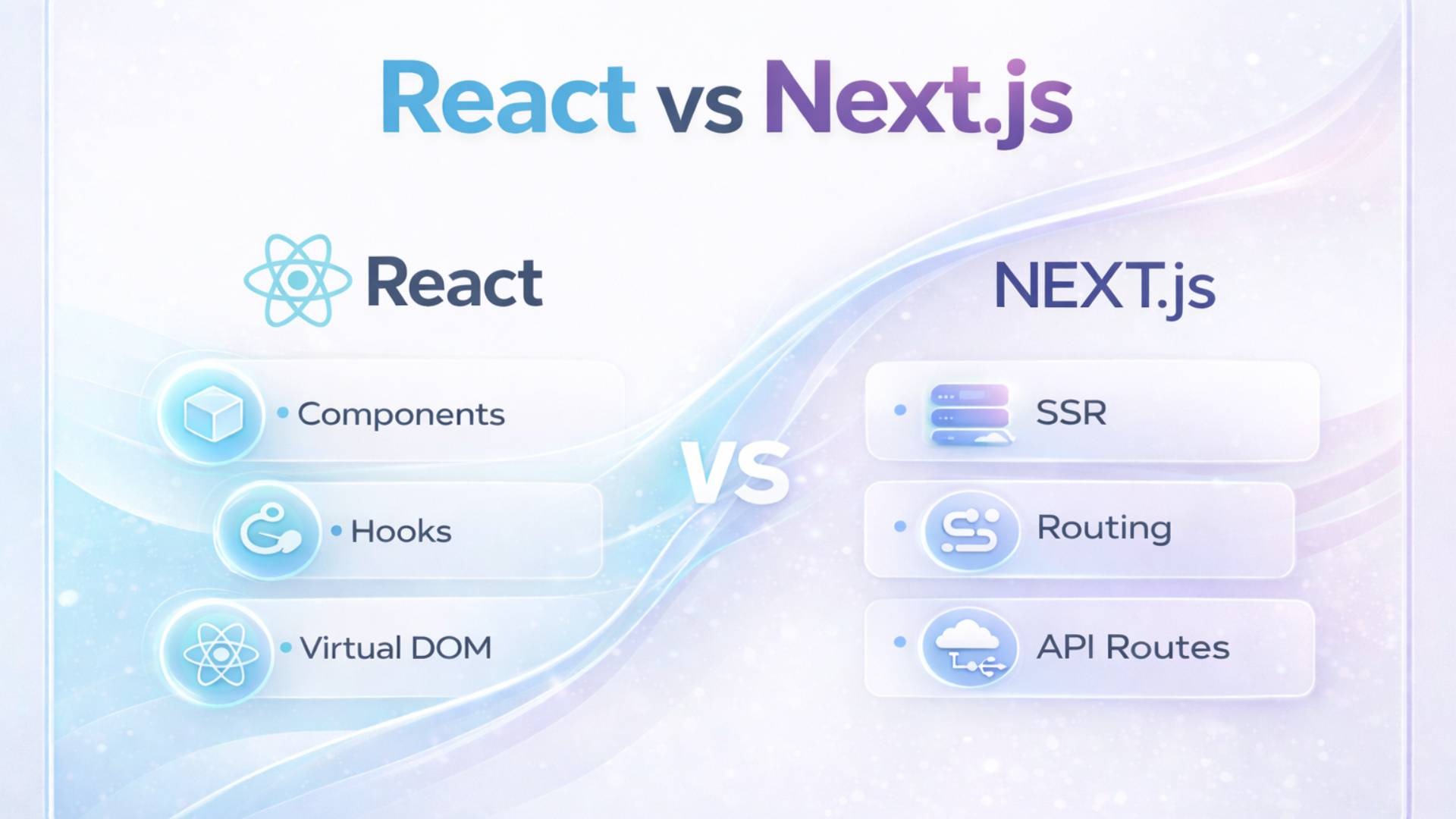 React vs Next.js

React

• Components

• Hooks

• Virtual DOM

VS

NEXT.js

• SSR

• Routing

• API Routes